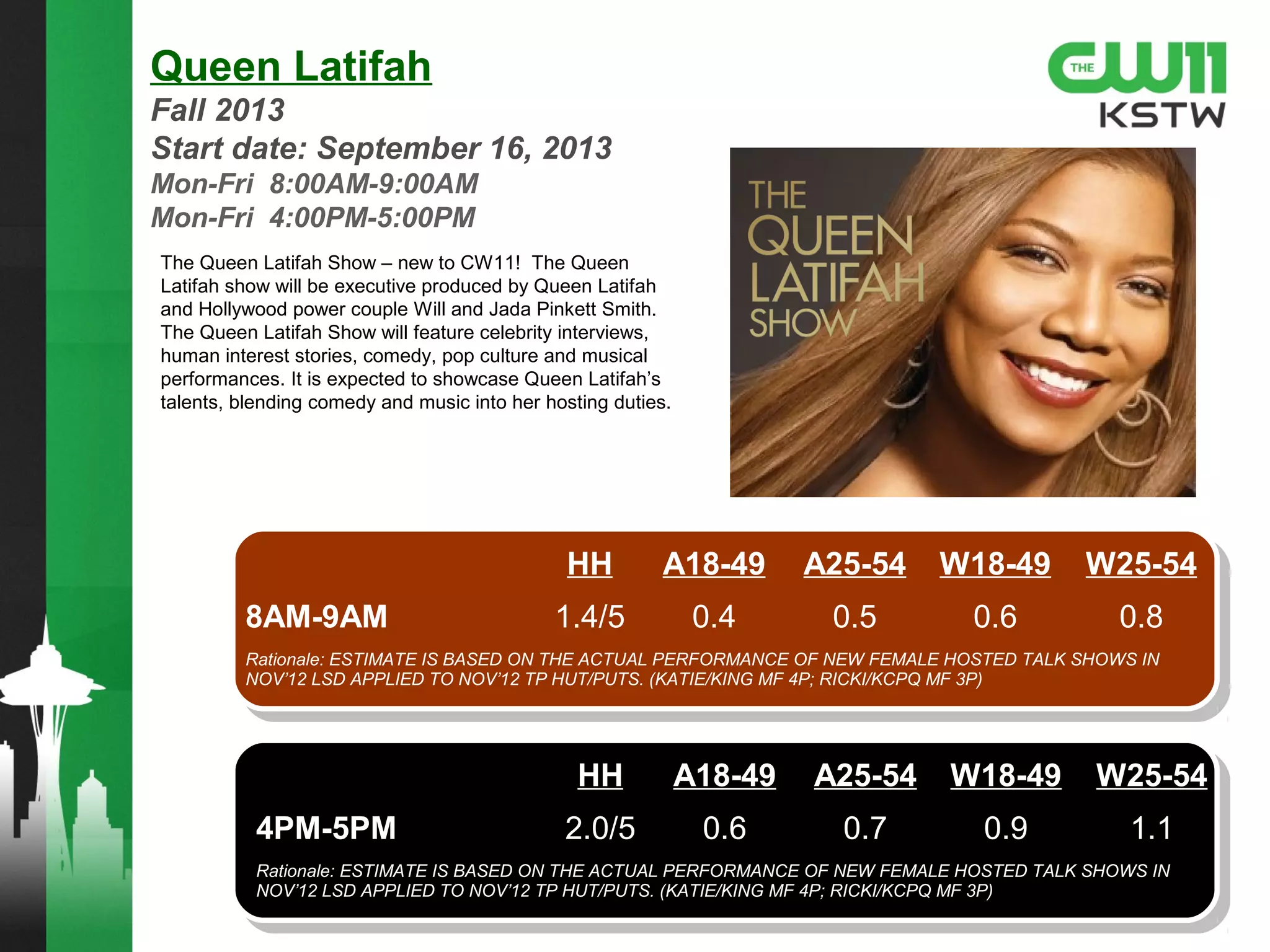 Queen Latifah
Fall 2013
Start date: September 16, 2013
Mon-Fri 8:00AM-9:00AM
Mon-Fri 4:00PM-5:00PM

THE CW11
KSTW

The Queen Latifah Show – new to CW11! The Queen Latifah show will be executive produced by Queen Latifah and Hollywood power couple Will and Jada Pinkett Smith. The Queen Latifah Show will feature celebrity interviews, human interest stories, comedy, pop culture and musical performances. It is expected to showcase Queen Latifah's talents, blending comedy and music into her hosting duties.

THE QUEEN LATIFAH SHOW

| | HH | A18-49 | A25-54 | W18-49 | W25-54 |
|---|---|---|---|---|---|
| 8AM-9AM | 1.4/5 | 0.4 | 0.5 | 0.6 | 0.8 |

Rationale: ESTIMATE IS BASED ON THE ACTUAL PERFORMANCE OF NEW FEMALE HOSTED TALK SHOWS IN NOV'12 LSD APPLIED TO NOV'12 TP HUT/PUTS. (KATIE/KING MF 4P; RICKI/KCPQ MF 3P)

| | HH | A18-49 | A25-54 | W18-49 | W25-54 |
|---|---|---|---|---|---|
| 4PM-5PM | 2.0/5 | 0.6 | 0.7 | 0.9 | 1.1 |

Rationale: ESTIMATE IS BASED ON THE ACTUAL PERFORMANCE OF NEW FEMALE HOSTED TALK SHOWS IN NOV'12 LSD APPLIED TO NOV'12 TP HUT/PUTS. (KATIE/KING MF 4P; RICKI/KCPQ MF 3P)